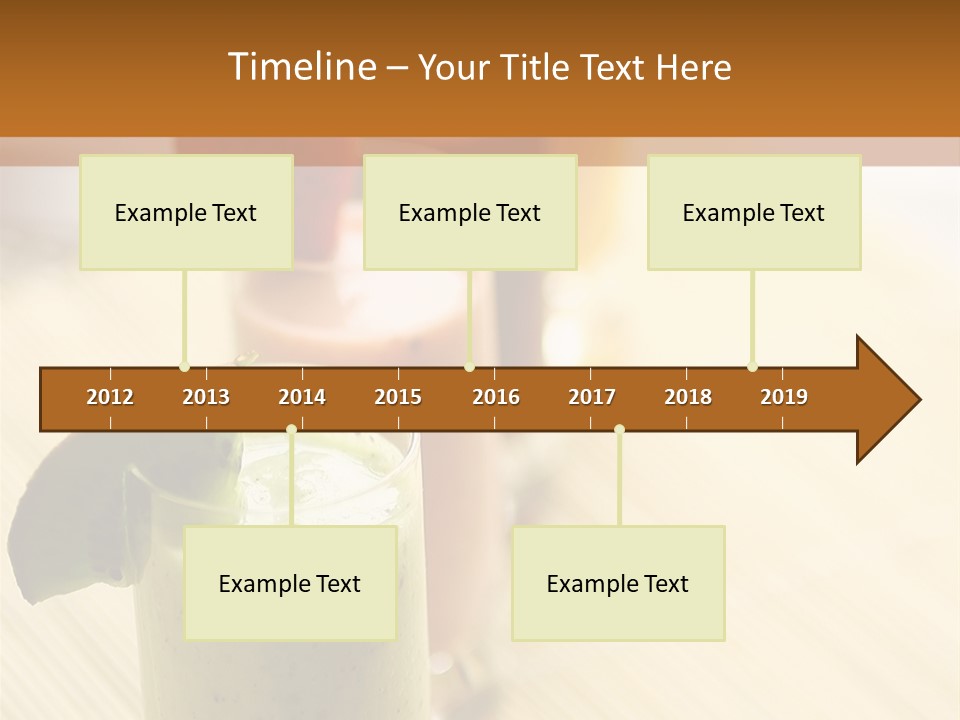 Timeline – Your Title Text Here

Example Text

Example Text

Example Text

2012 2013 2014 2015 2016 2017 2018 2019

Example Text

Example Text